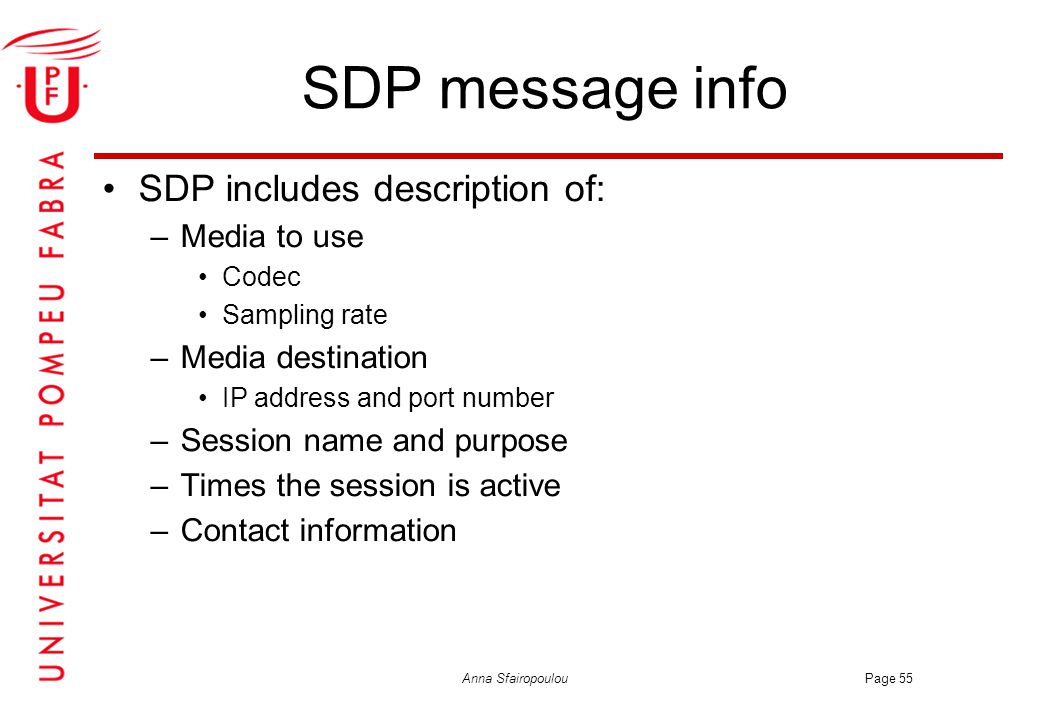 UPF

UNIVERSITAT POMPEU FABRA

SDP message info

• SDP includes description of:
– Media to use
• Codec
• Sampling rate
– Media destination
• IP address and port number
– Session name and purpose
– Times the session is active
– Contact information

Anna Sfairopoulou

Page 55